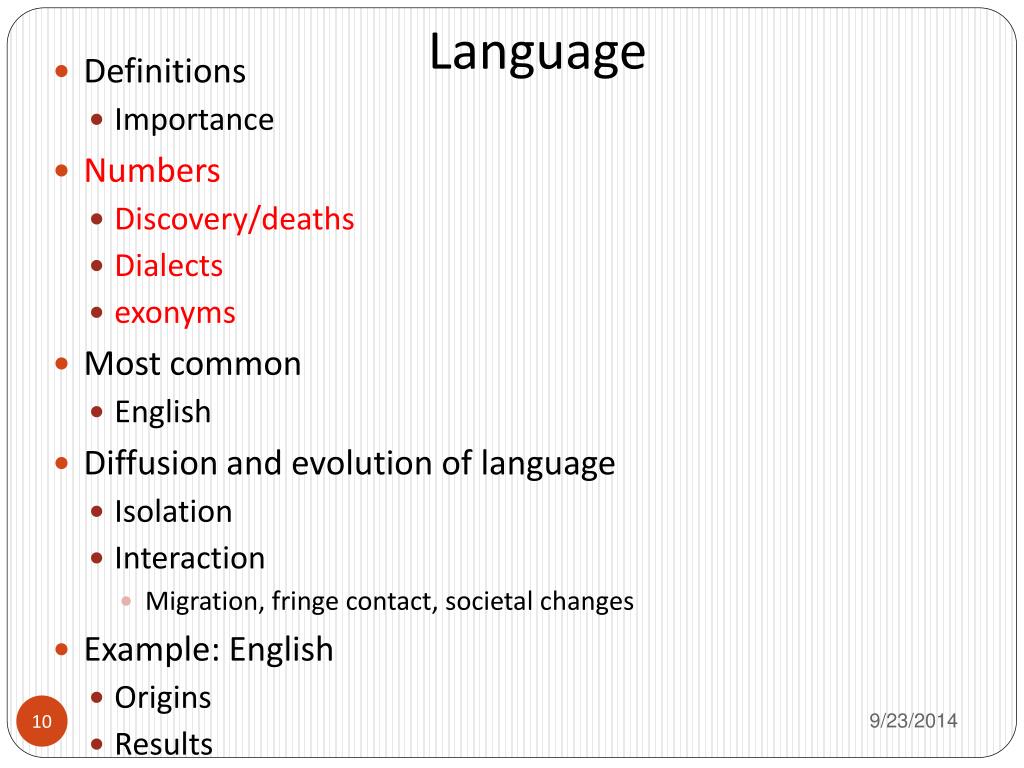 Language

- Definitions
  - Importance
- Numbers
  - Discovery/deaths
  - Dialects
  - exonyms
- Most common
  - English
- Diffusion and evolution of language
  - Isolation
  - Interaction
    - Migration, fringe contact, societal changes
- Example: English
  - Origins
  - Results

10

9/23/2014